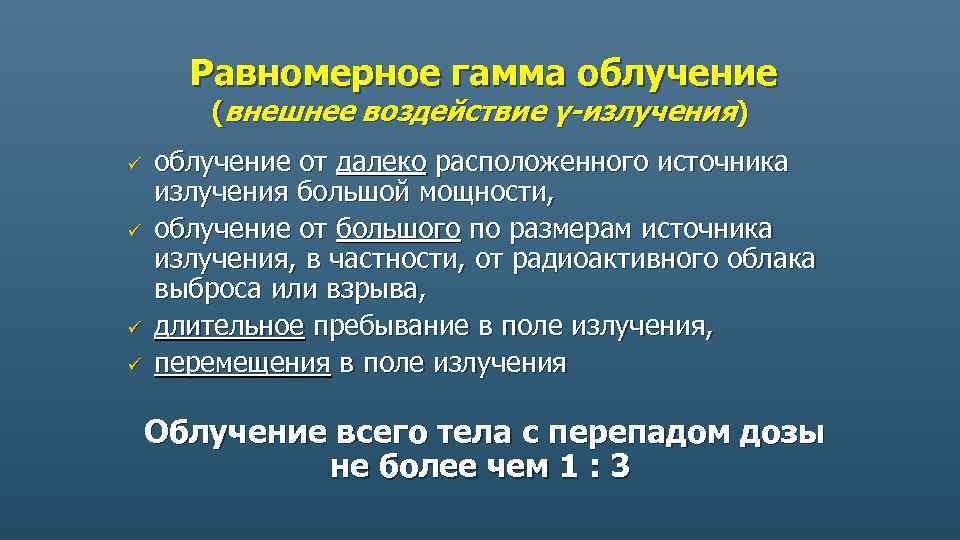 Равномерное гамма облучение
(внешнее воздействие γ-излучения)

✓ облучение от далеко расположенного источника излучения большой мощности,
✓ облучение от большого по размерам источника излучения, в частности, от радиоактивного облака выброса или взрыва,
✓ длительное пребывание в поле излучения,
✓ перемещения в поле излучения

Облучение всего тела с перепадом дозы не более чем 1 : 3